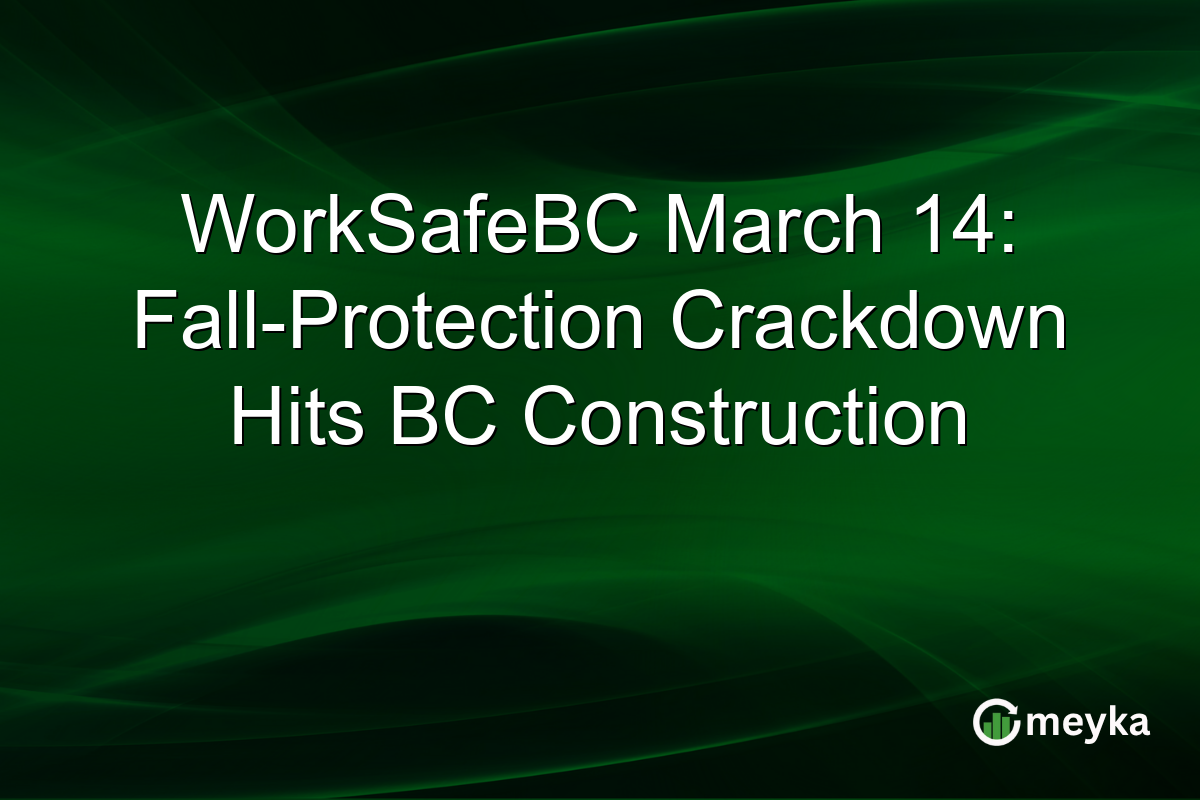 WorkSafeBC March 14: Fall-Protection Crackdown Hits BC Construction

meyka